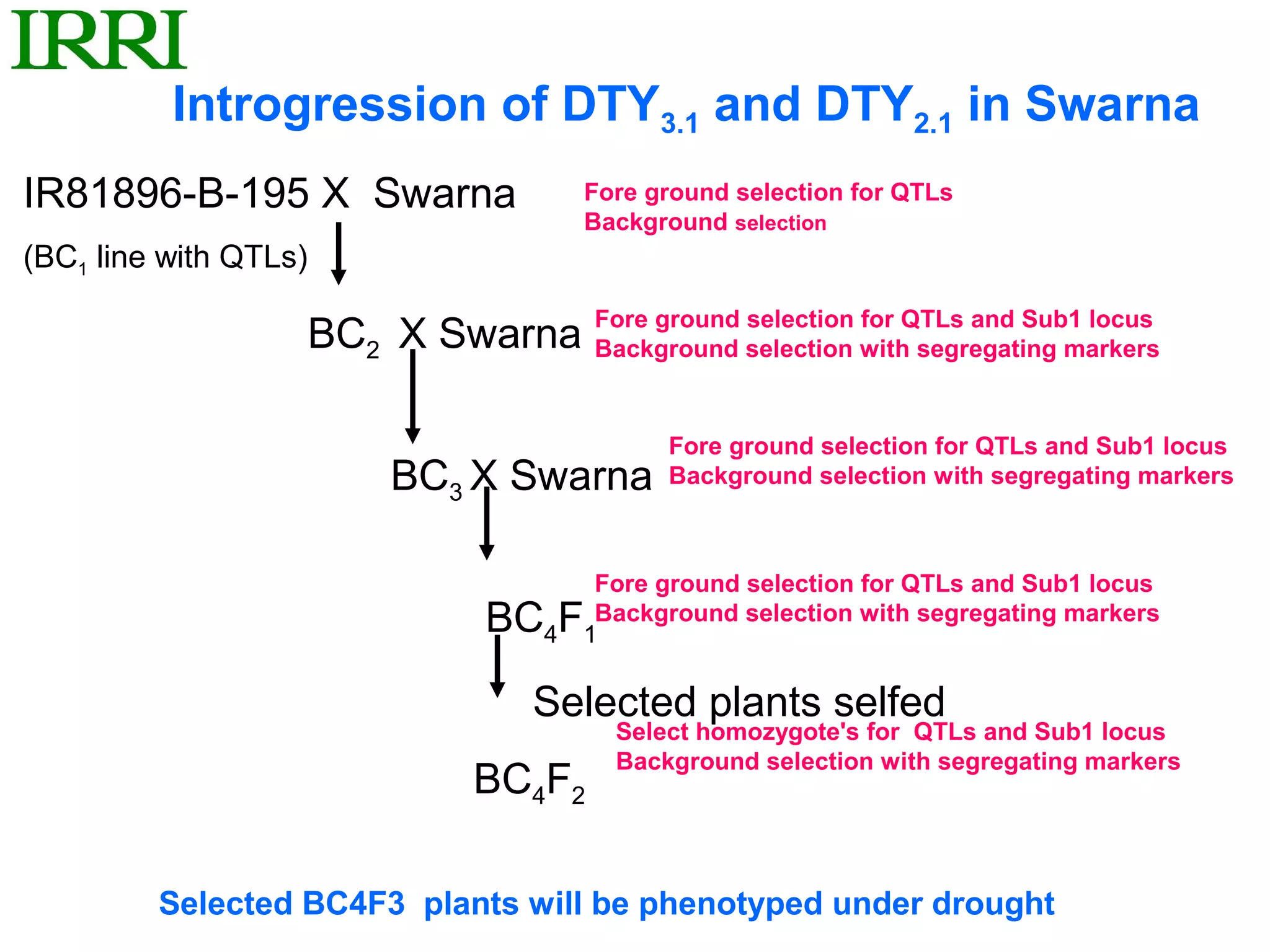 IRRI

Introgression of $DTY_{3.1}$ and $DTY_{2.1}$ in Swarna

IR81896-B-195 X Swarna
($BC_1$ line with QTLs)

Fore ground selection for QTLs
Background selection

$BC_2$ X Swarna

Fore ground selection for QTLs and Sub1 locus
Background selection with segregating markers

$BC_3$ X Swarna

Fore ground selection for QTLs and Sub1 locus
Background selection with segregating markers

$BC_4F_1$

Fore ground selection for QTLs and Sub1 locus
Background selection with segregating markers

Selected plants selfed

Select homozygote's for QTLs and Sub1 locus
Background selection with segregating markers

$BC_4F_2$

Selected BC4F3 plants will be phenotyped under drought